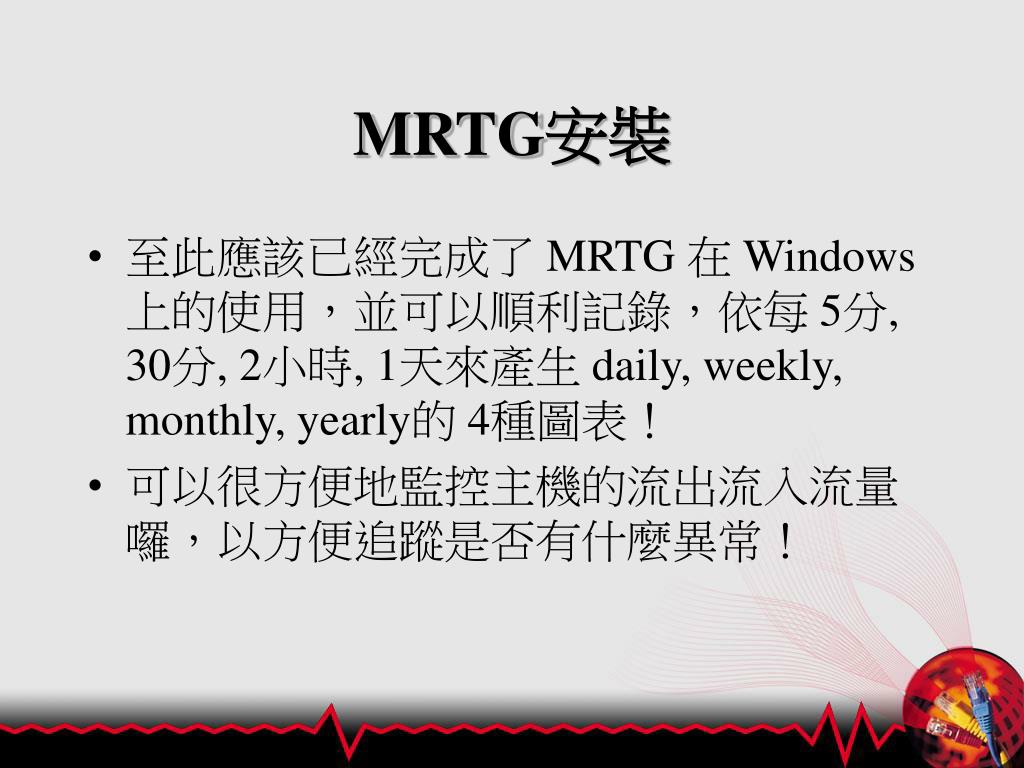 MRTG安裝

• 至此應該已經完成了 MRTG 在 Windows 上的使用，並可以順利記錄，依每 5分, 30分, 2小時, 1天來產生 daily, weekly, monthly, yearly的 4種圖表！

• 可以很方便地監控主機的流出流入流量囉，以方便追蹤是否有什麼異常！